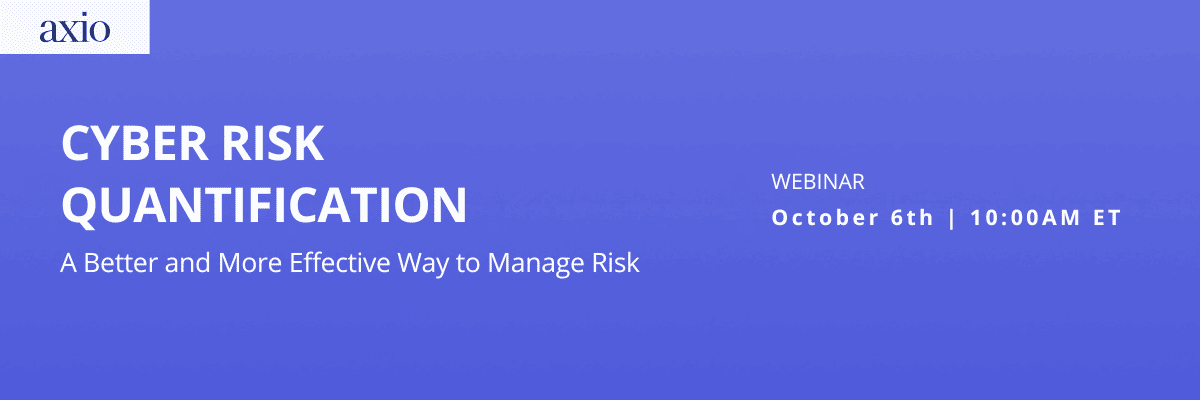 axio

CYBER RISK QUANTIFICATION

A Better and More Effective Way to Manage Risk

WEBINAR

October 6th | 10:00AM ET